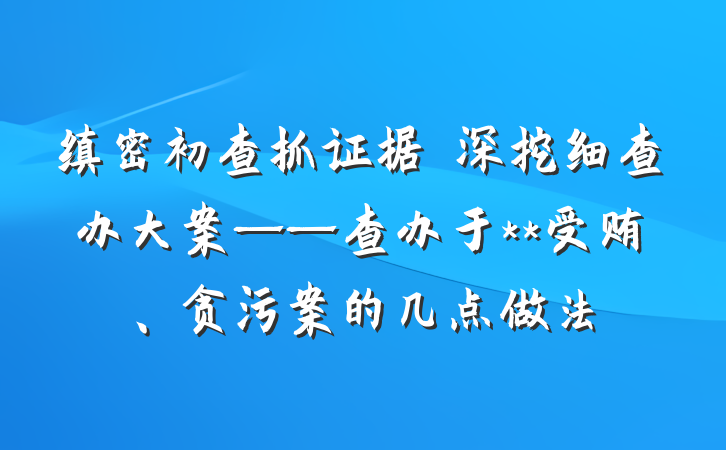 缜密初查抓证据 深挖细查办大案——查办于**受贿、贪污案的几点做法